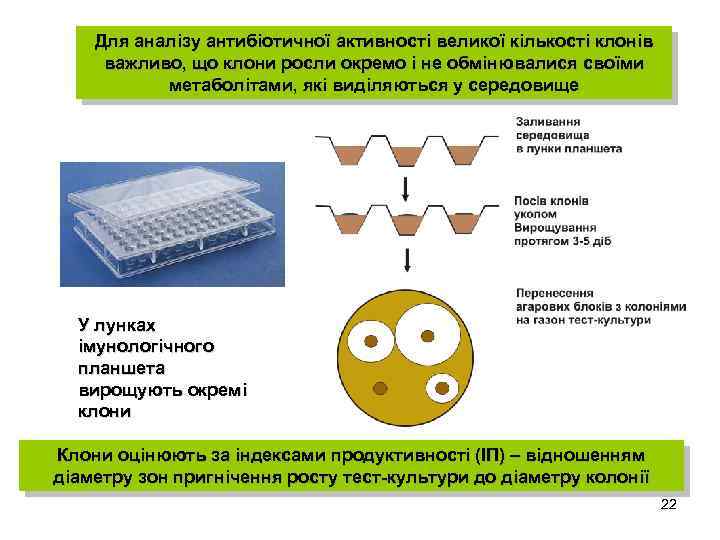 Для аналізу антибіотичної активності великої кількості клонів важливо, що клони росли окремо і не обмінювалися своїми метаболітами, які виділяються у середовище

Заливання середовища в лунки планшета

Посів клонів уколом Вирощування протягом 3-5 діб

Перенесення агарових блоків з колоніями на газон тест-культури

У лунках імунологічного планшета вирощують окремі клони

Клони оцінюють за індексами продуктивності (ІП) – відношенням діаметру зон пригнічення росту тест-культури до діаметру колонії

22